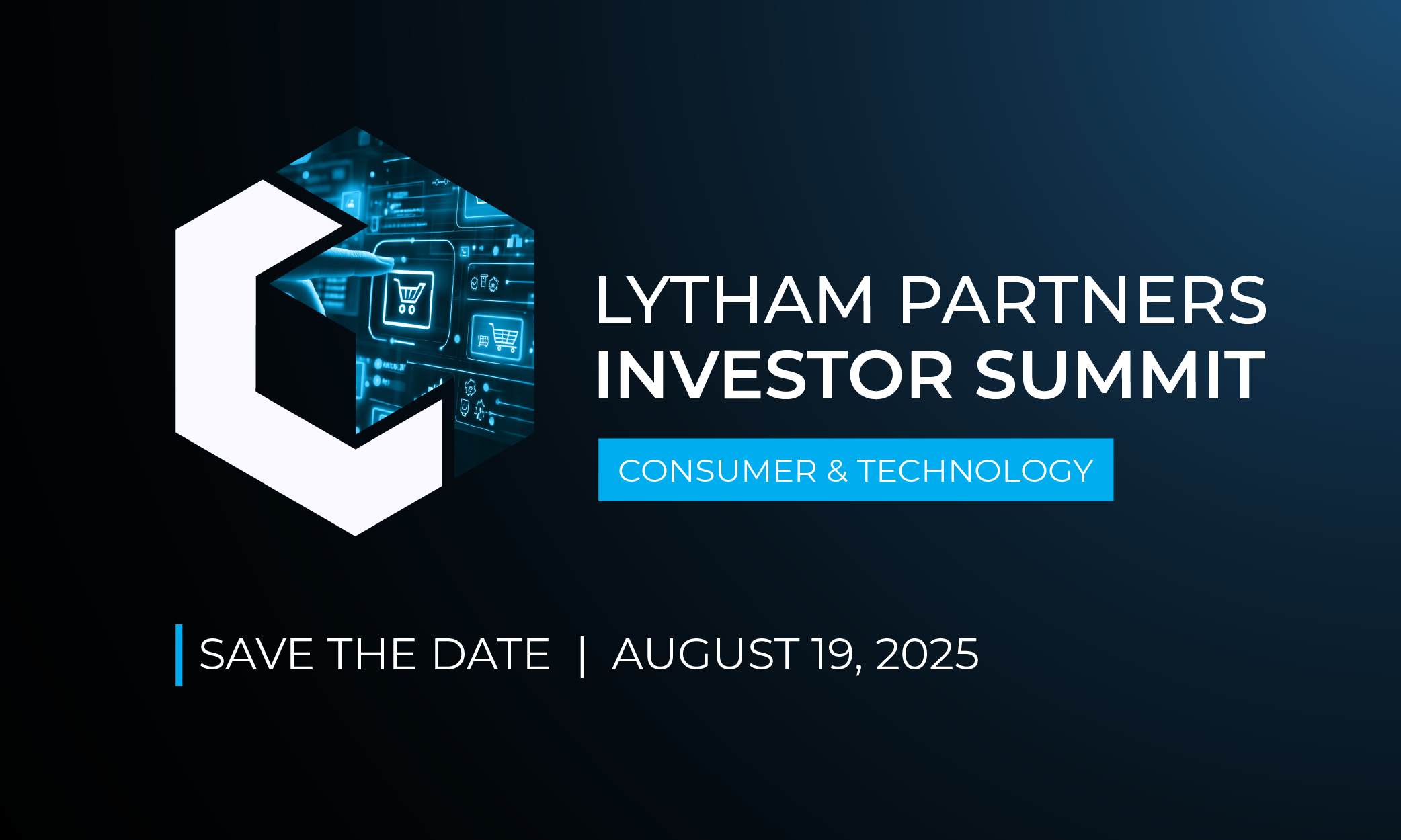 LYTHAM PARTNERS
INVESTOR SUMMIT

CONSUMER & TECHNOLOGY

SAVE THE DATE | AUGUST 19, 2025